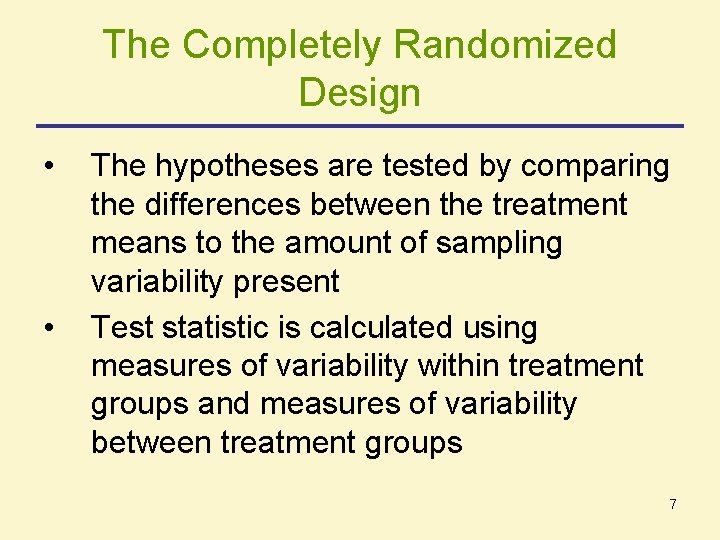 The Completely Randomized Design

• The hypotheses are tested by comparing the differences between the treatment means to the amount of sampling variability present

• Test statistic is calculated using measures of variability within treatment groups and measures of variability between treatment groups

7